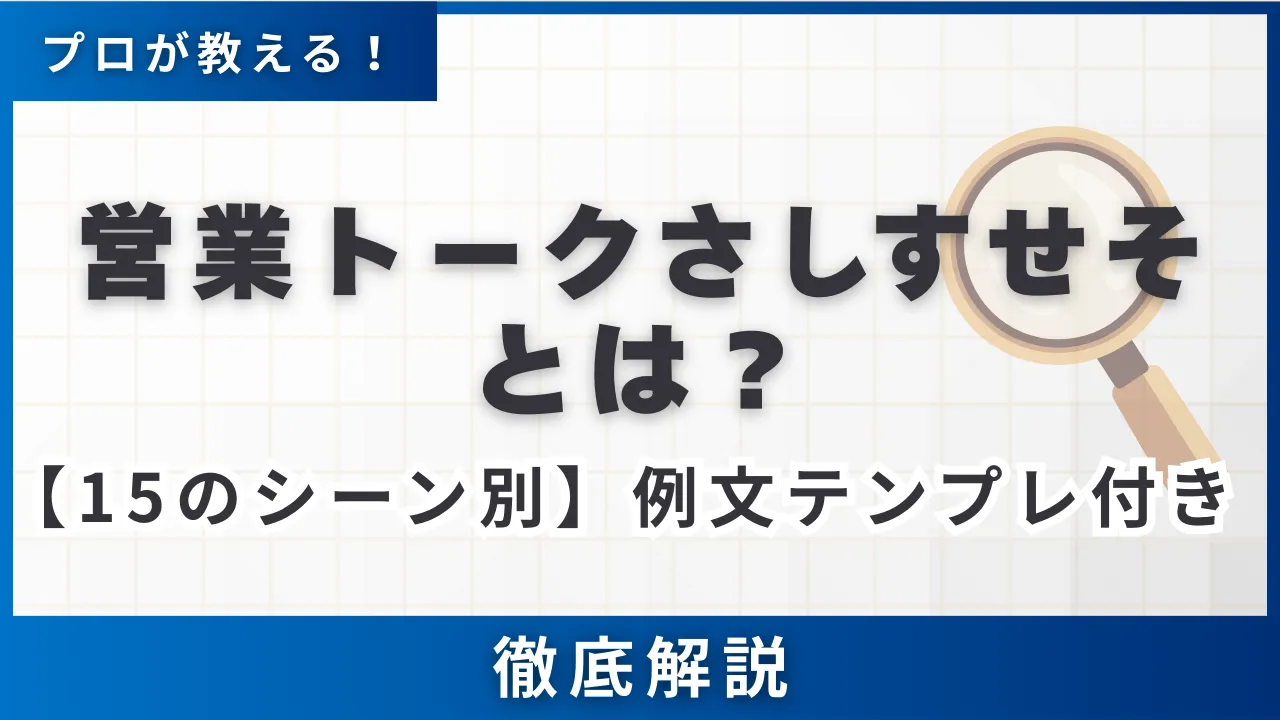 プロが教える！

営業トークさしすせそとは？

【15のシーン別】例文テンプレ付き

徹底解説